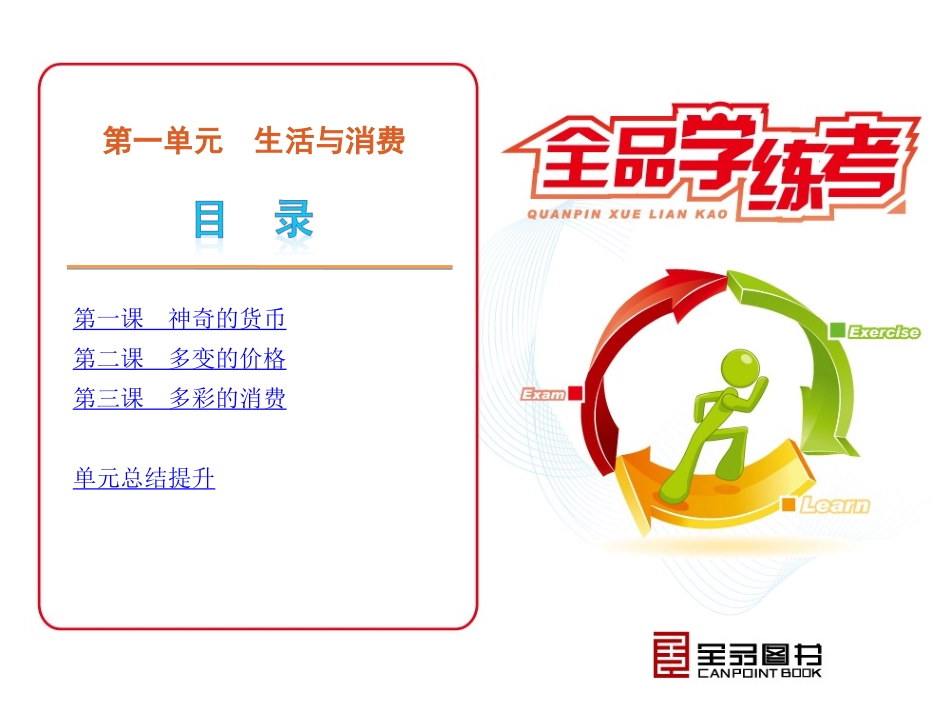 第一单元　生活与消费

目　录

第一课　神奇的货币
第二课　多变的价格
第三课　多彩的消费

单元总结提升

全品学练考
QUANPIN XUE LIAN KAO

Exercise
Exam
Learn

全品图书
CANPOINT BOOK